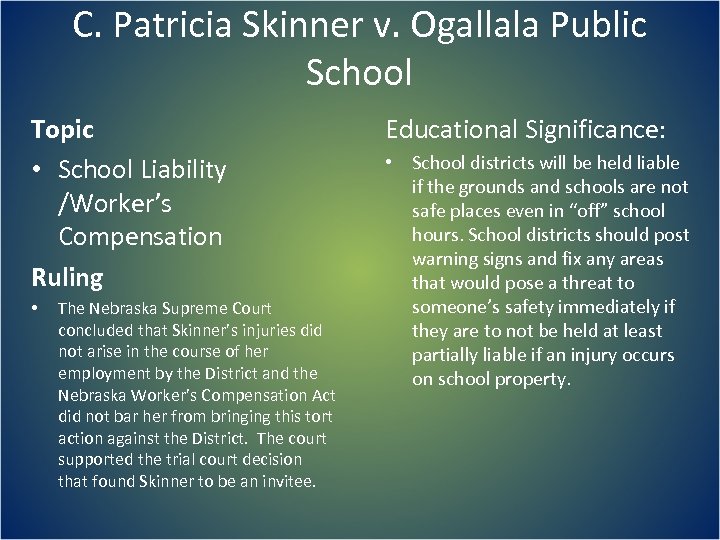 C. Patricia Skinner v. Ogallala Public School

Topic

• School Liability /Worker's Compensation

Ruling

• The Nebraska Supreme Court concluded that Skinner's injuries did not arise in the course of her employment by the District and the Nebraska Worker's Compensation Act did not bar her from bringing this tort action against the District. The court supported the trial court decision that found Skinner to be an invitee.

Educational Significance:

• School districts will be held liable if the grounds and schools are not safe places even in "off" school hours. School districts should post warning signs and fix any areas that would pose a threat to someone's safety immediately if they are to not be held at least partially liable if an injury occurs on school property.